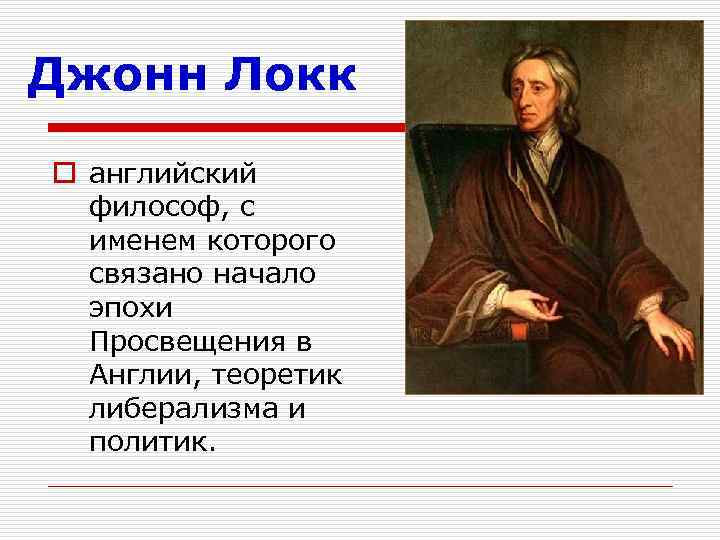 Джонн Локк

английский философ, с именем которого связано начало эпохи Просвещения в Англии, теоретик либерализма и политик.